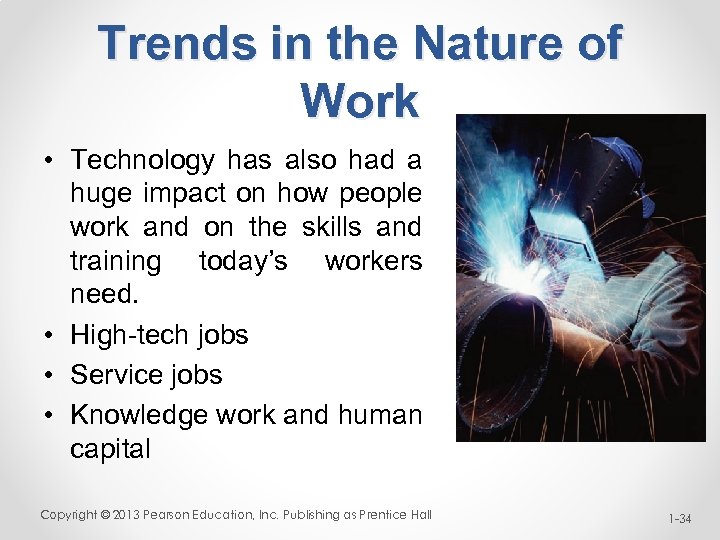 Trends in the Nature of Work

• Technology has also had a huge impact on how people work and on the skills and training today's workers need.
• High-tech jobs
• Service jobs
• Knowledge work and human capital

Copyright © 2013 Pearson Education, Inc. Publishing as Prentice Hall

1-34